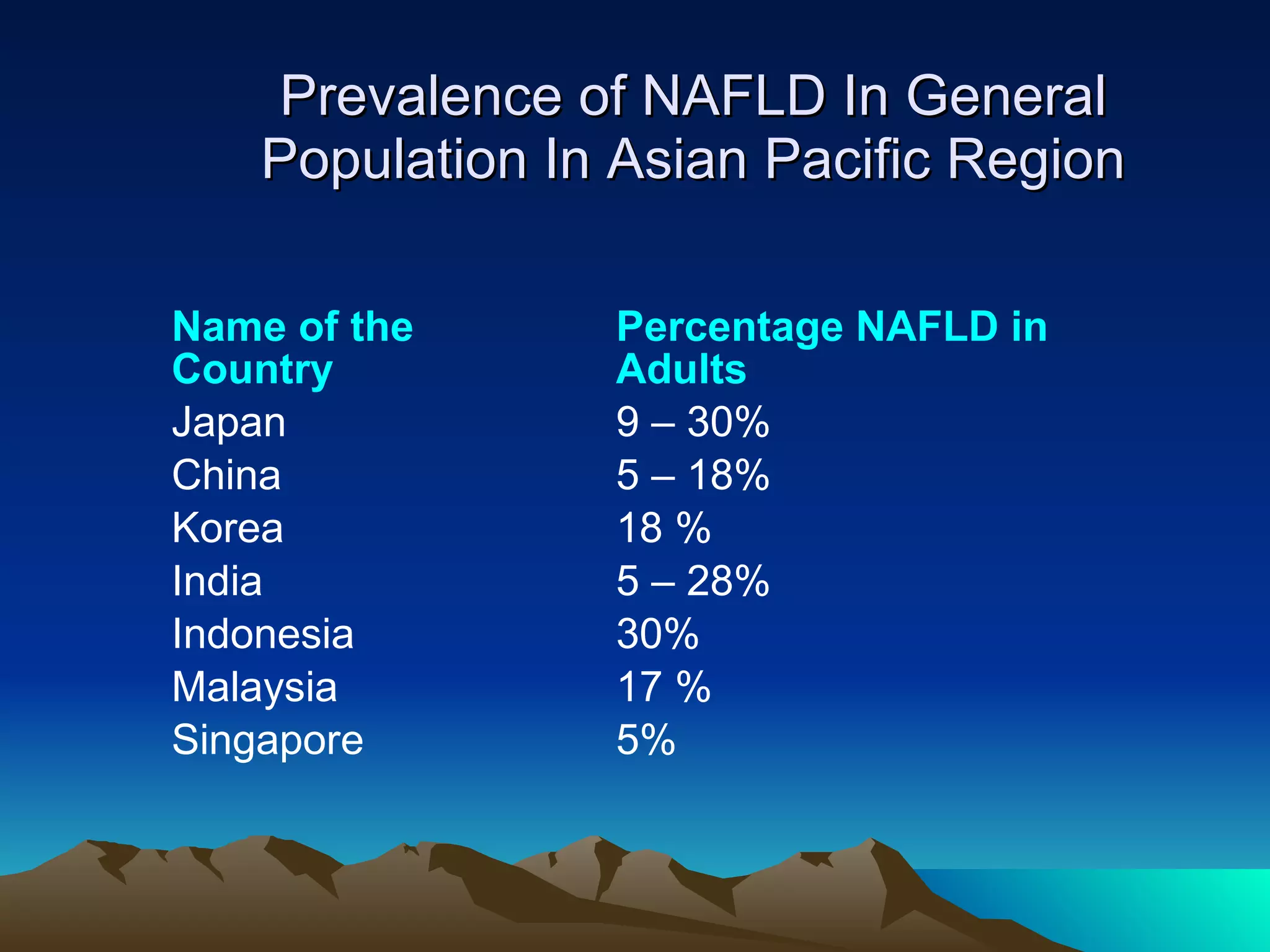 Prevalence of NAFLD In General Population In Asian Pacific Region

| Name of the Country | Percentage NAFLD in Adults |
|---|---|
| Japan | 9 – 30% |
| China | 5 – 18% |
| Korea | 18 % |
| India | 5 – 28% |
| Indonesia | 30% |
| Malaysia | 17 % |
| Singapore | 5% |